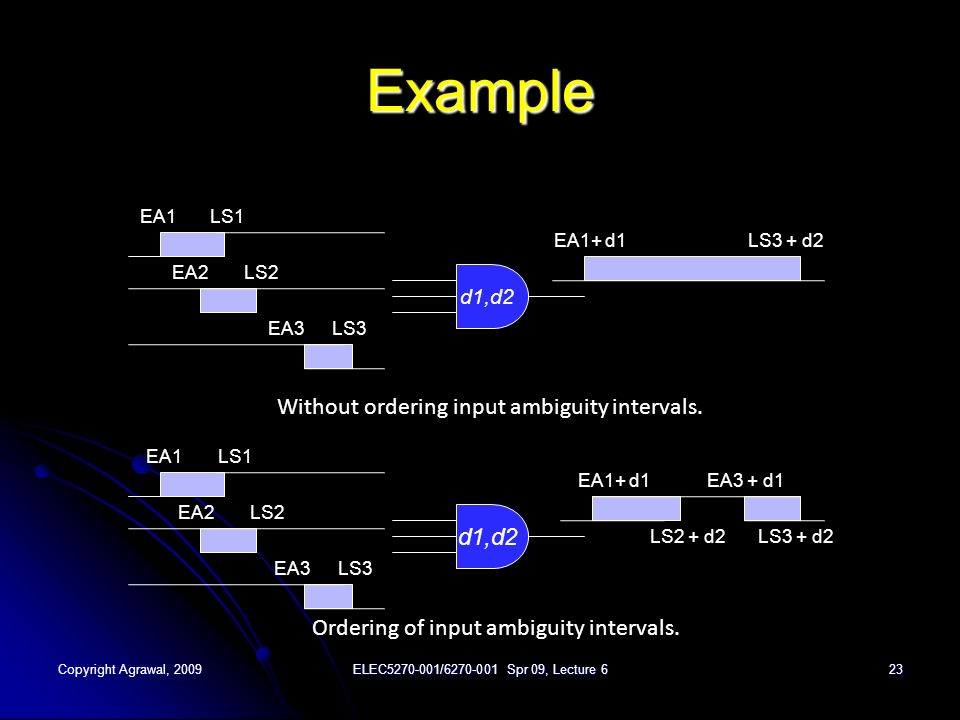 Example

EA1 LS1

EA2 LS2

EA3 LS3

d1,d2

EA1+ d1 LS3 + d2

Without ordering input ambiguity intervals.

EA1 LS1

EA2 LS2

EA3 LS3

d1,d2

EA1+ d1 EA3 + d1

LS2 + d2 LS3 + d2

Ordering of input ambiguity intervals.

Copyright Agrawal, 2009

ELEC5270-001/6270-001 Spr 09, Lecture 6

23